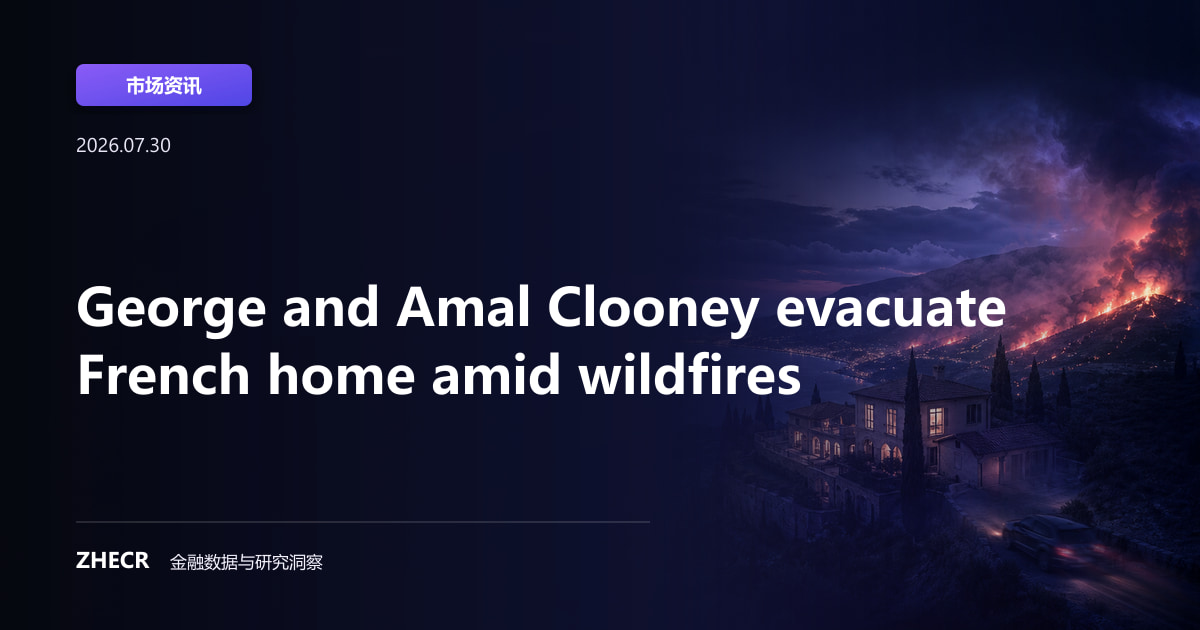 市场资讯

2026.07.30

George and Amal Clooney evacuate French home amid wildfires

ZHECR 金融数据与研究洞察